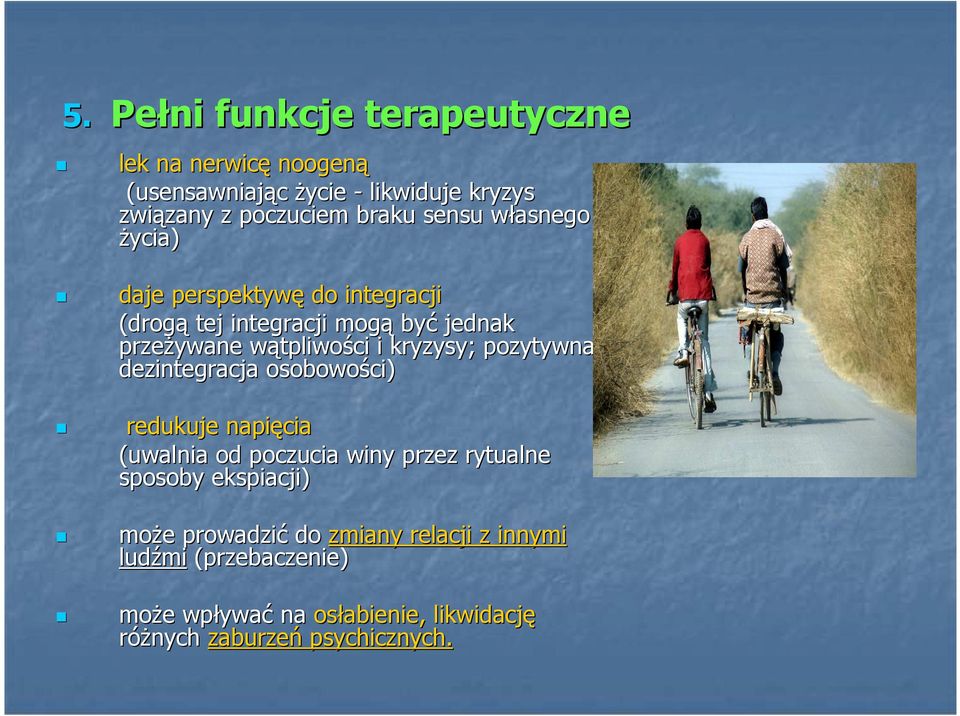 5. Pełni funkcje terapeutyczne

lek na nerwicę noogeną
(usensawniając życie - likwiduje kryzys związany z poczuciem braku sensu własnego życia)

daje perspektywę do integracji
(drogą tej integracji mogą być jednak przeżywane wątpliwości i kryzysy; pozytywna dezintegracja osobowości)

redukuje napięcia
(uwalnia od poczucia winy przez rytualne sposoby ekspiacji)

może prowadzić do zmiany relacji z innymi ludźmi (przebaczenie)

może wpływać na osłabienie, likwidację różnych zaburzeń psychicznych.